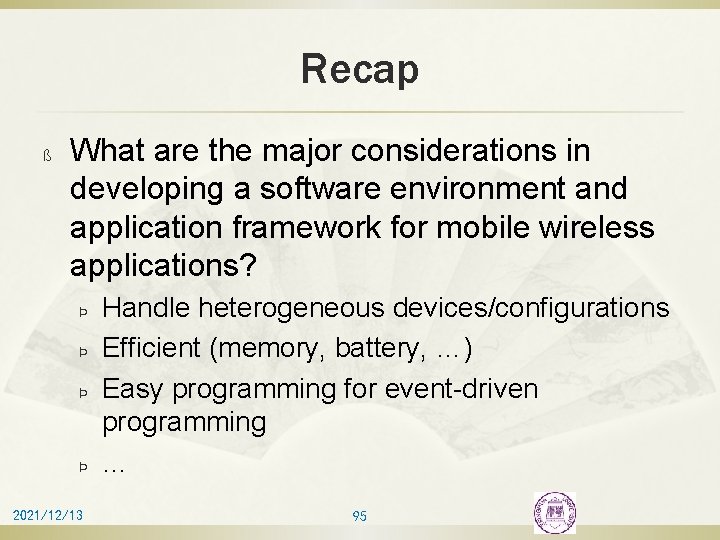 Recap

ß What are the major considerations in developing a software environment and application framework for mobile wireless applications?

Þ Handle heterogeneous devices/configurations

Þ Efficient (memory, battery, …)

Þ Easy programming for event-driven programming

Þ …

2021/12/13

95